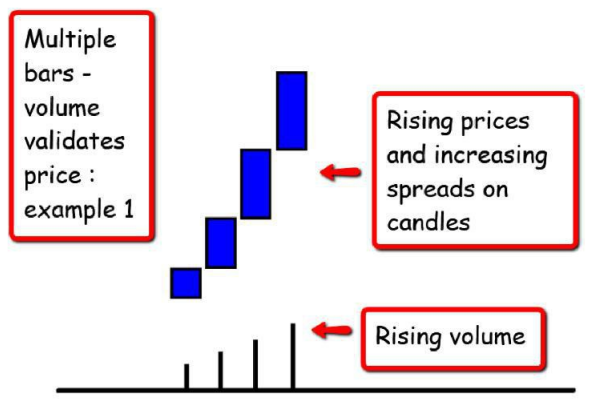 Multiple bars - volume validates price : example 1

Rising prices and increasing spreads on candles

Rising volume